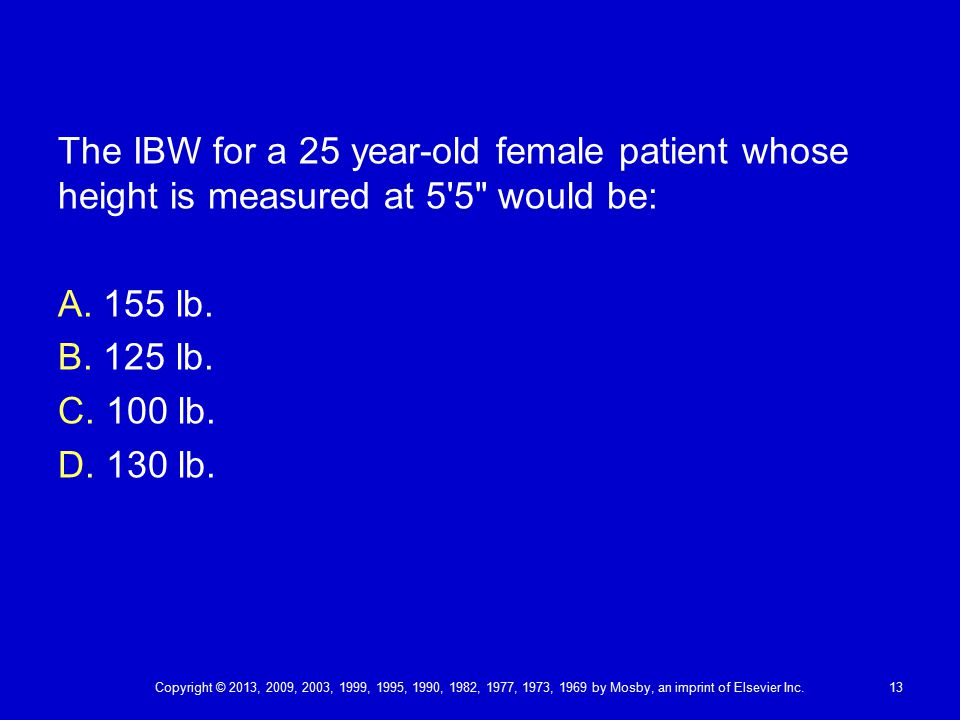 The IBW for a 25 year-old female patient whose height is measured at 5'5" would be:

A. 155 lb.
B. 125 lb.
C. 100 lb.
D. 130 lb.

Copyright © 2013, 2009, 2003, 1999, 1995, 1990, 1982, 1977, 1973, 1969 by Mosby, an imprint of Elsevier Inc.

13